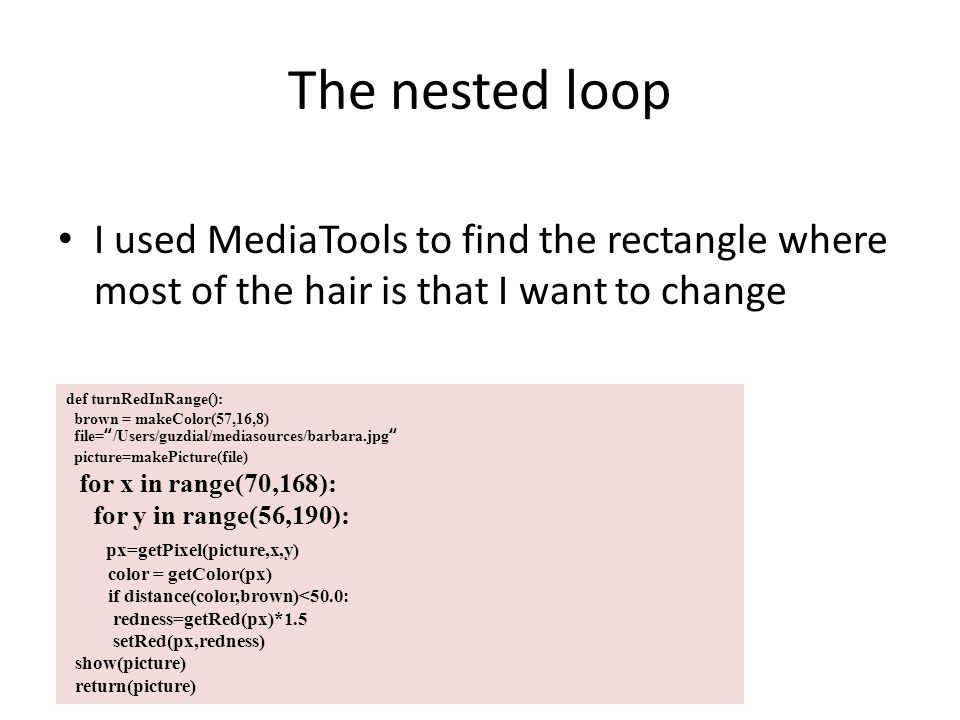 The nested loop

• I used MediaTools to find the rectangle where most of the hair is that I want to change

def turnRedInRange():
 brown = makeColor(57,16,8)
 file="/Users/guzdial/mediasources/barbara.jpg"
 picture=makePicture(file)
 for x in range(70,168):
  for y in range(56,190):
   px=getPixel(picture,x,y)
   color = getColor(px)
   if distance(color,brown)<50.0:
    redness=getRed(px)*1.5
    setRed(px,redness)
 show(picture)
 return(picture)